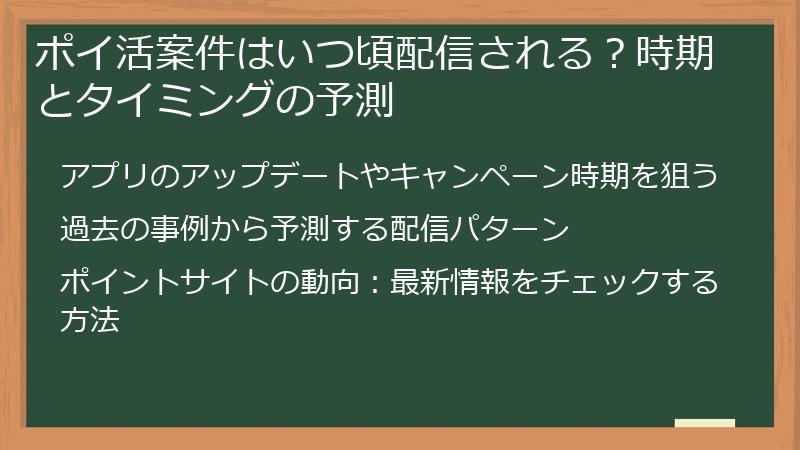 ポイ活案件はいつ頃配信される？時期とタイミングの予測

アプリのアップデートやキャンペーン時期を狙う

過去の事例から予測する配信パターン

ポイントサイトの動向：最新情報をチェックする方法